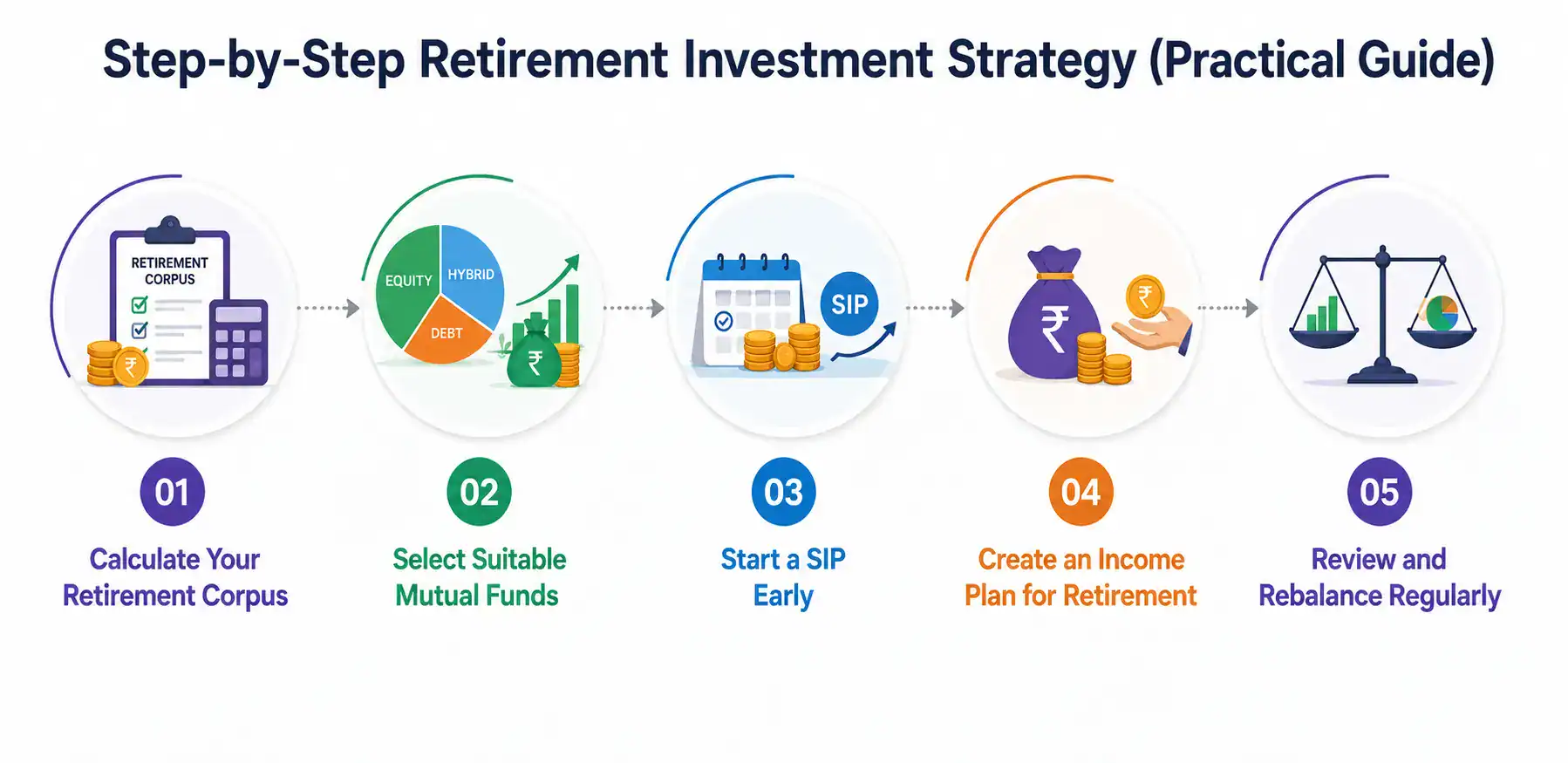 Step-by-Step Retirement Investment Strategy (Practical Guide)

RETIREMENT CORPUS

₹

EQUITY

HYBRID

DEBT

₹

SIP

₹

₹

01

Calculate Your Retirement Corpus

02

Select Suitable Mutual Funds

03

Start a SIP Early

04

Create an Income Plan for Retirement

05

Review and Rebalance Regularly